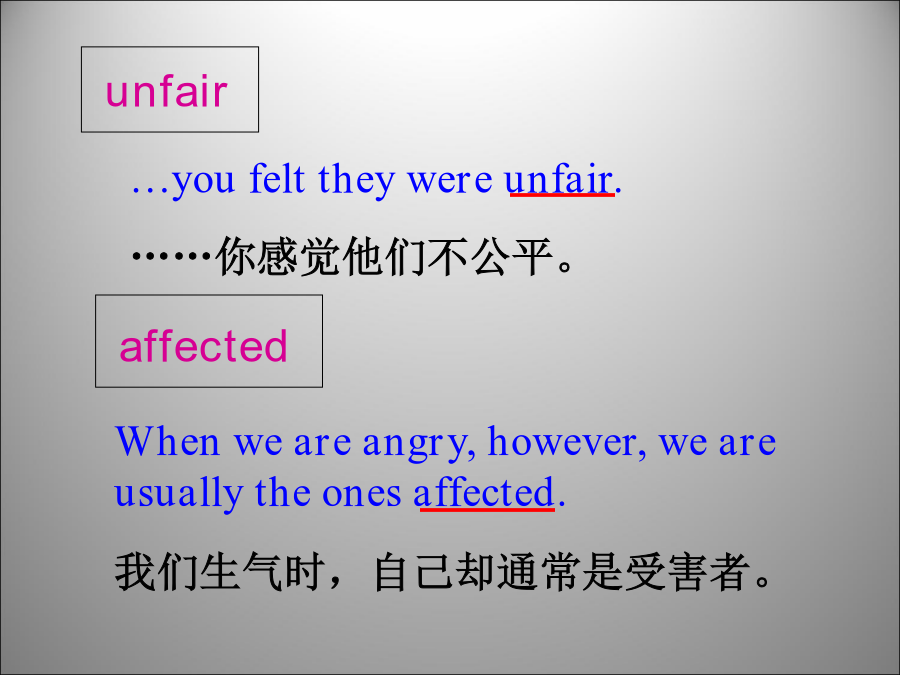 unfair

…you felt they were unfair.

……你感觉他们不公平。

affected

When we are angry, however, we are usually the ones affected.

我们生气时，自己却通常是受害者。